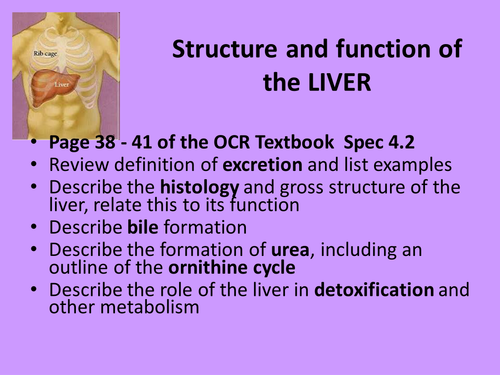 Rib cage

Liver

Structure and function of the LIVER

• Page 38 - 41 of the OCR Textbook Spec 4.2
• Review definition of excretion and list examples
• Describe the histology and gross structure of the liver, relate this to its function
• Describe bile formation
• Describe the formation of urea, including an outline of the ornithine cycle
• Describe the role of the liver in detoxification and other metabolism